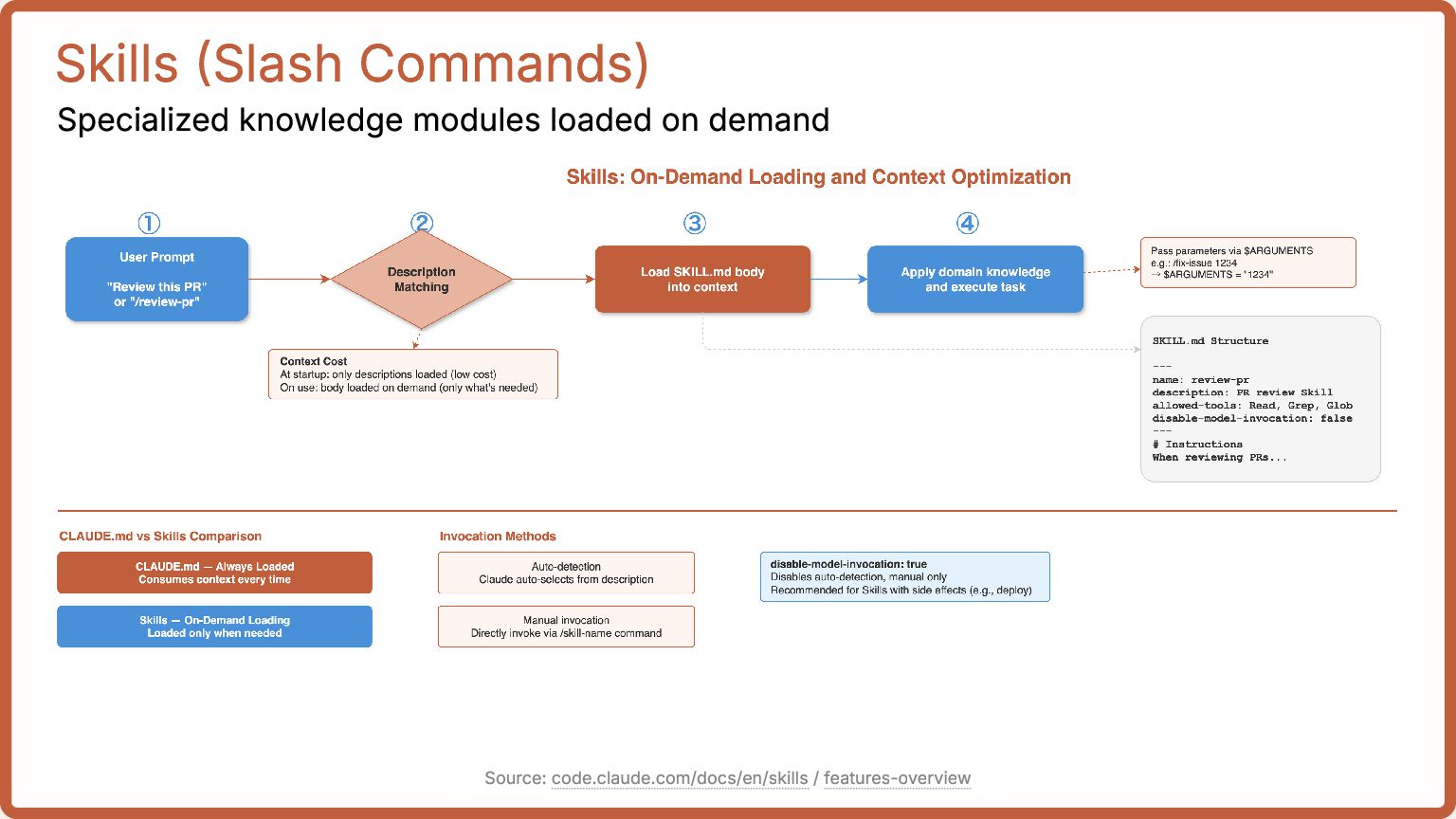 Skills (Slash Commands)

Specialized knowledge modules loaded on demand

Skills: On-Demand Loading and Context Optimization

①

User Prompt

"Review this PR" or "/review-pr"

②

Description Matching

③

Load SKILL.md body into context

④

Apply domain knowledge and execute task

Pass parameters via $ARGUMENTS
e.g.: /fix-issue 1234
→ $ARGUMENTS = "1234"

Context Cost
At startup: only descriptions loaded (low cost)
On use: body loaded on demand (only what's needed)

SKILL.md Structure

---
name: review-pr
description: PR review Skill
allowed-tools: Read, Grep, Glob
disable-model-invocation: false
---
# Instructions
When reviewing PRs...

CLAUDE.md vs Skills Comparison

CLAUDE.md — Always Loaded
Consumes context every time

Skills — On-Demand Loading
Loaded only when needed

Invocation Methods

Auto-detection
Claude auto-selects from description

Manual invocation
Directly invoke via /skill-name command

disable-model-invocation: true
Disables auto-detection, manual only
Recommended for Skills with side effects (e.g., deploy)

Source: code.claude.com/docs/en/skills / features-overview